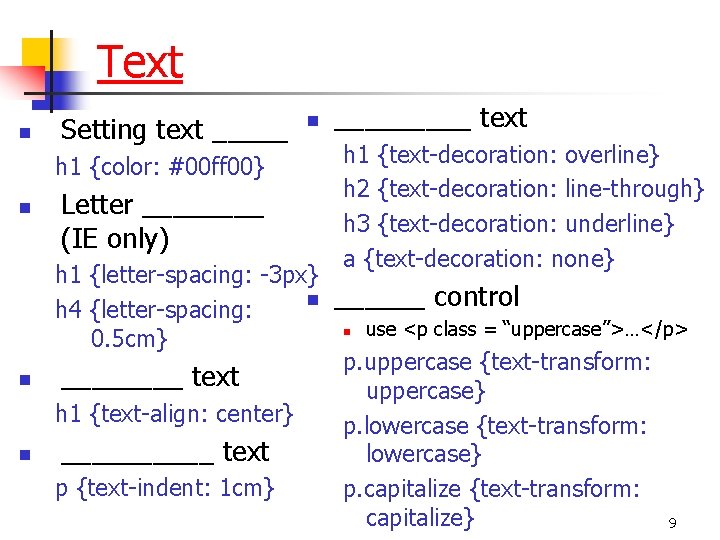 Text

Setting text _____
h1 {color: #00ff00}

Letter ________ (IE only)
h1 {letter-spacing: -3px}
h4 {letter-spacing: 0.5cm}

________ text
h1 {text-align: center}

__________ text
p {text-indent: 1cm}

_________ text
h1 {text-decoration: overline}
h2 {text-decoration: line-through}
h3 {text-decoration: underline}
a {text-decoration: none}

______ control
use <p class = "uppercase">…</p>
p.uppercase {text-transform: uppercase}
p.lowercase {text-transform: lowercase}
p.capitalize {text-transform: capitalize}

9